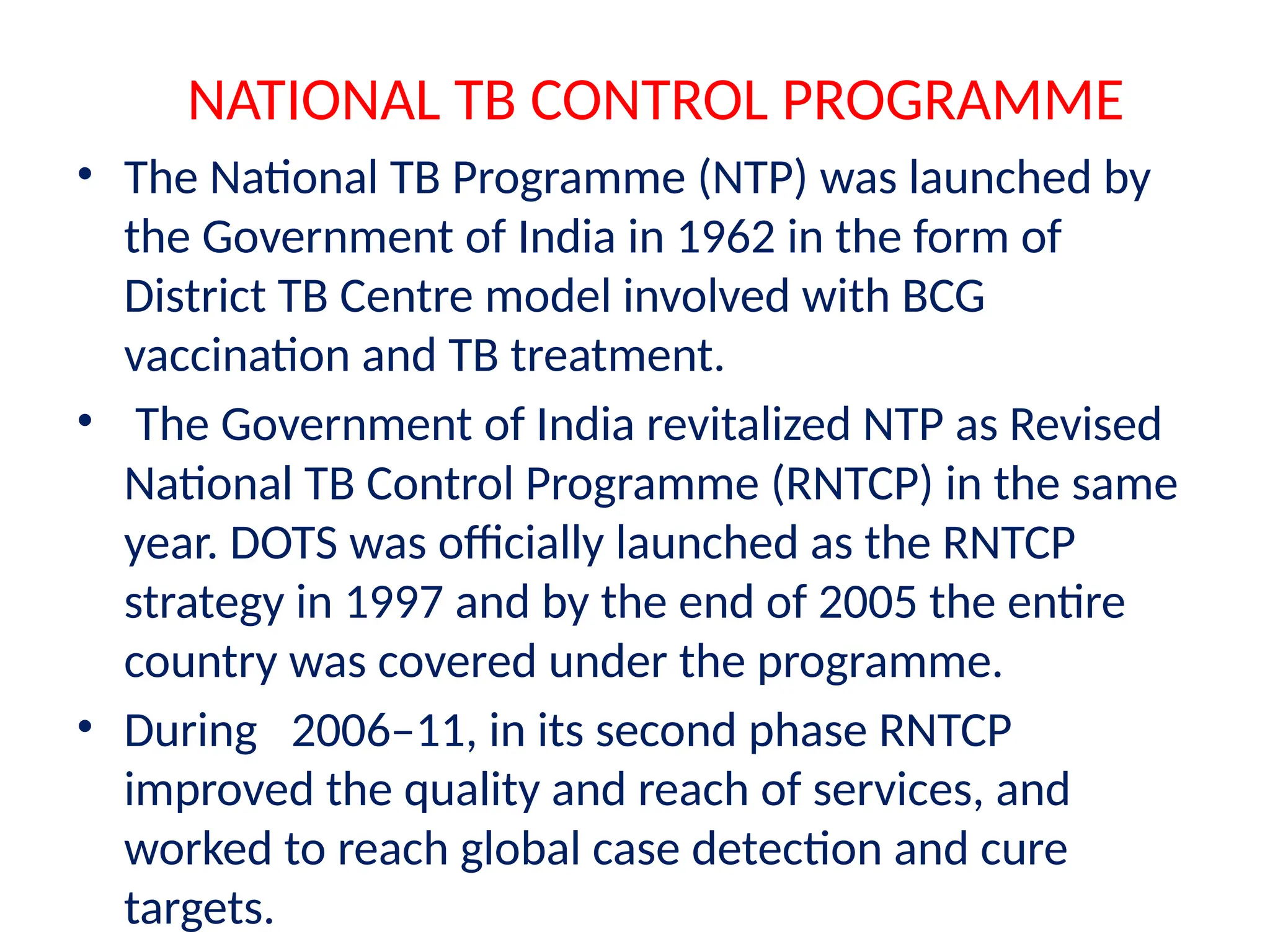 NATIONAL TB CONTROL PROGRAMME

• The National TB Programme (NTP) was launched by the Government of India in 1962 in the form of District TB Centre model involved with BCG vaccination and TB treatment.

• The Government of India revitalized NTP as Revised National TB Control Programme (RNTCP) in the same year. DOTS was officially launched as the RNTCP strategy in 1997 and by the end of 2005 the entire country was covered under the programme.

• During 2006–11, in its second phase RNTCP improved the quality and reach of services, and worked to reach global case detection and cure targets.